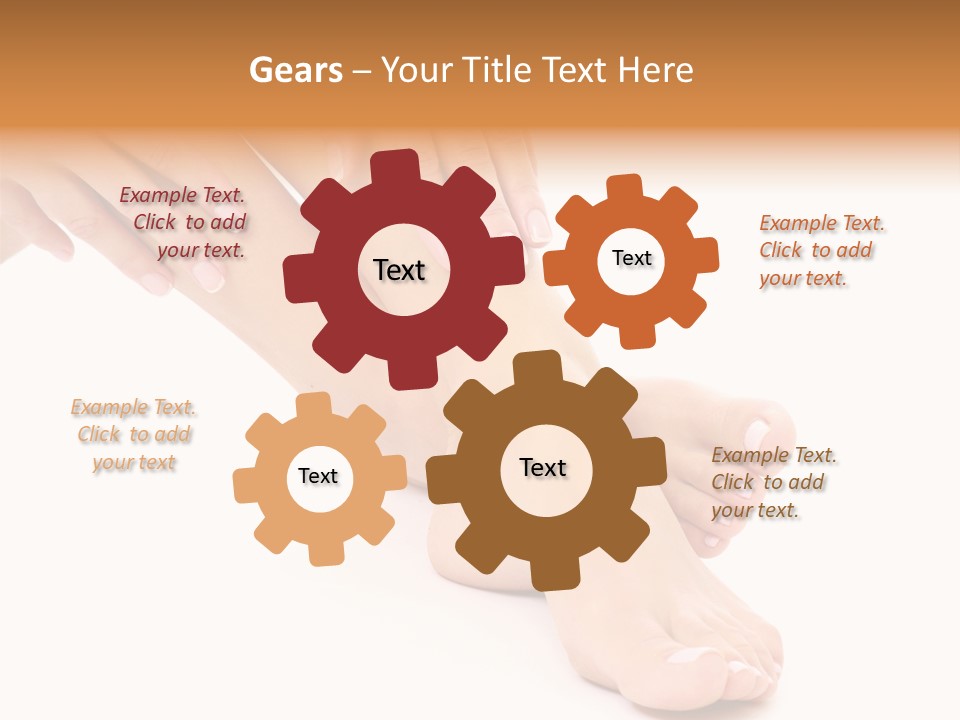 Gears – Your Title Text Here

Example Text. Click to add your text.

Text

Text

Example Text. Click to add your text.

Example Text. Click to add your text

Text

Text

Example Text. Click to add your text.